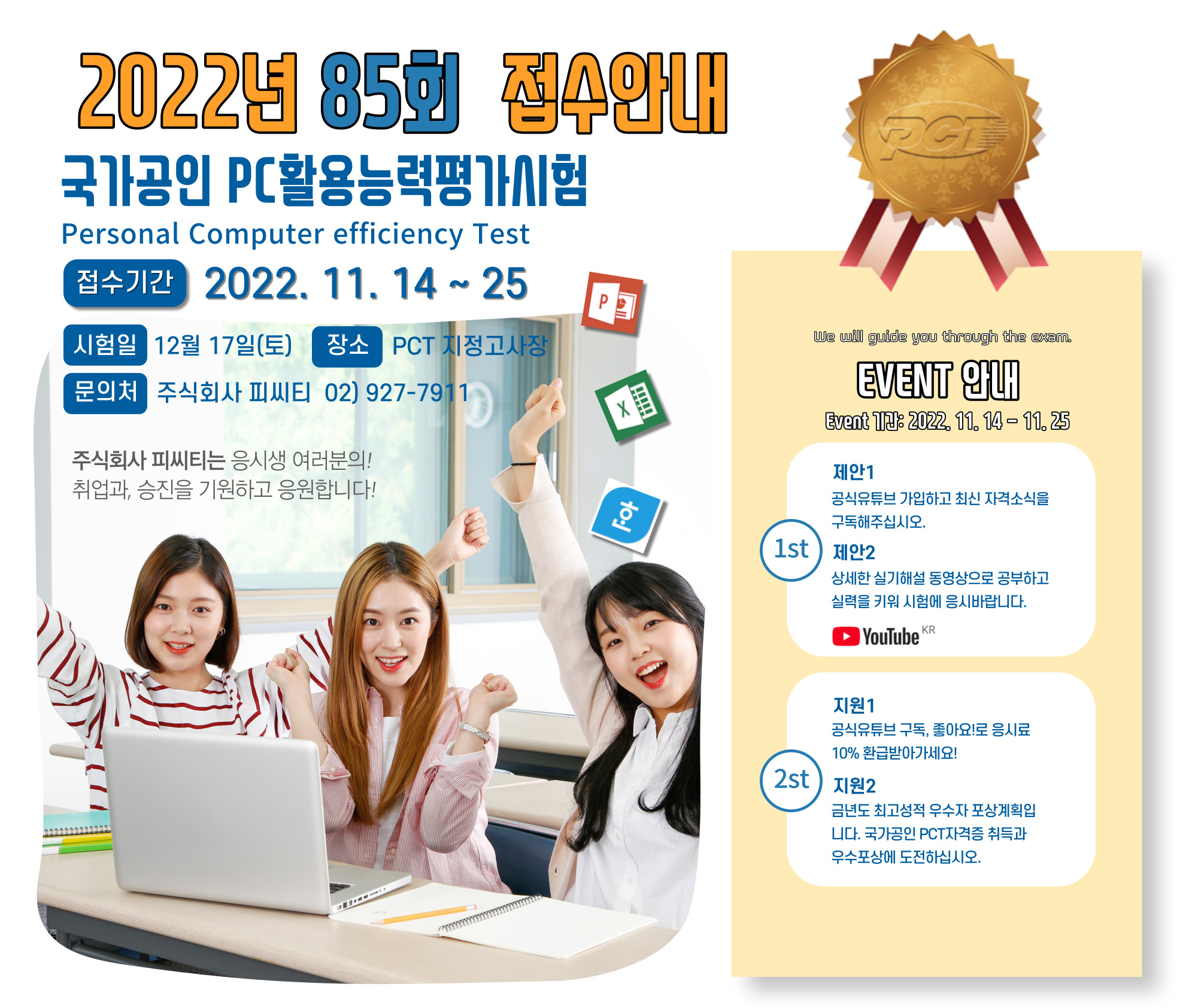 2022년 85회 접수안내

국가공인 PC활용능력평가시험

Personal Computer efficiency Test

접수기간 2022. 11. 14 ~ 25

시험일 12월 17일(토) 장소 PCT 지정고사장

문의처 주식회사 피씨티 02) 927-7911

주식회사 피씨티는 응시생 여러분의! 취업과, 승진을 기원하고 응원합니다!

P

X

한

PCT

We will guide you through the exam.

EVENT 안내

Event 기간: 2022. 11. 14 - 11. 25

1st

제안1
공식유튜브 가입하고 최신 자격소식을 구독해주십시오.

제안2
상세한 실기해설 동영상으로 공부하고 실력을 키워 시험에 응시바랍니다.

YouTube KR

2st

지원1
공식유튜브 구독, 좋아요!로 응시료 10% 환급받아가세요!

지원2
금년도 최고성적 우수자 포상계획입니다. 국가공인 PCT자격증 취득과 우수포상에 도전하십시오.